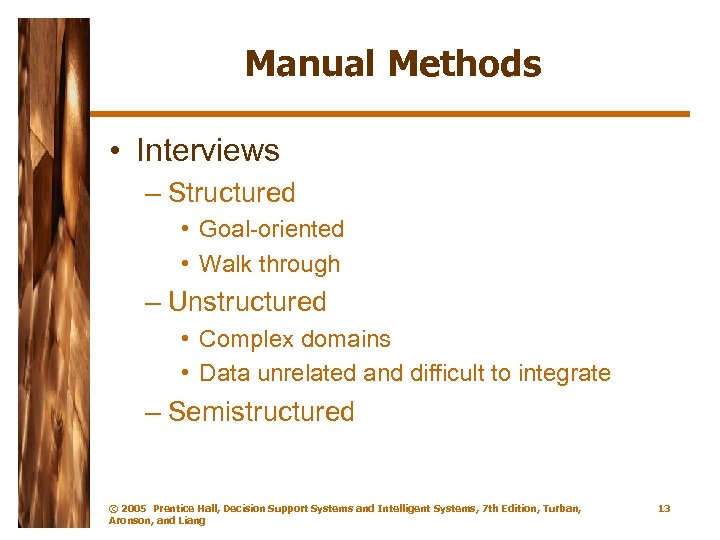 Manual Methods

• Interviews
– Structured
• Goal-oriented
• Walk through
– Unstructured
• Complex domains
• Data unrelated and difficult to integrate
– Semistructured

© 2005 Prentice Hall, Decision Support Systems and Intelligent Systems, 7th Edition, Turban, Aronson, and Liang

13